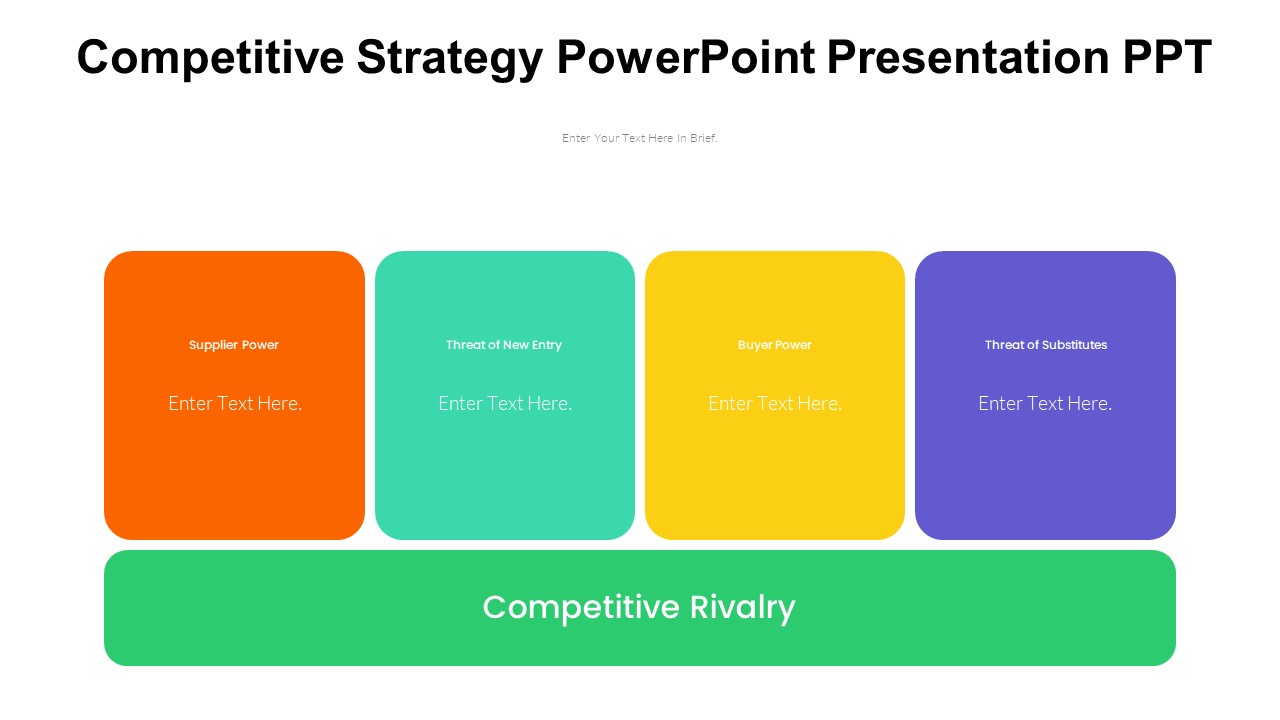 Competitive Strategy PowerPoint Presentation PPT

Enter Your Text Here In Brief.

Supplier Power

Enter Text Here.

Threat of New Entry

Enter Text Here.

Buyer Power

Enter Text Here.

Threat of Substitutes

Enter Text Here.

Competitive Rivalry